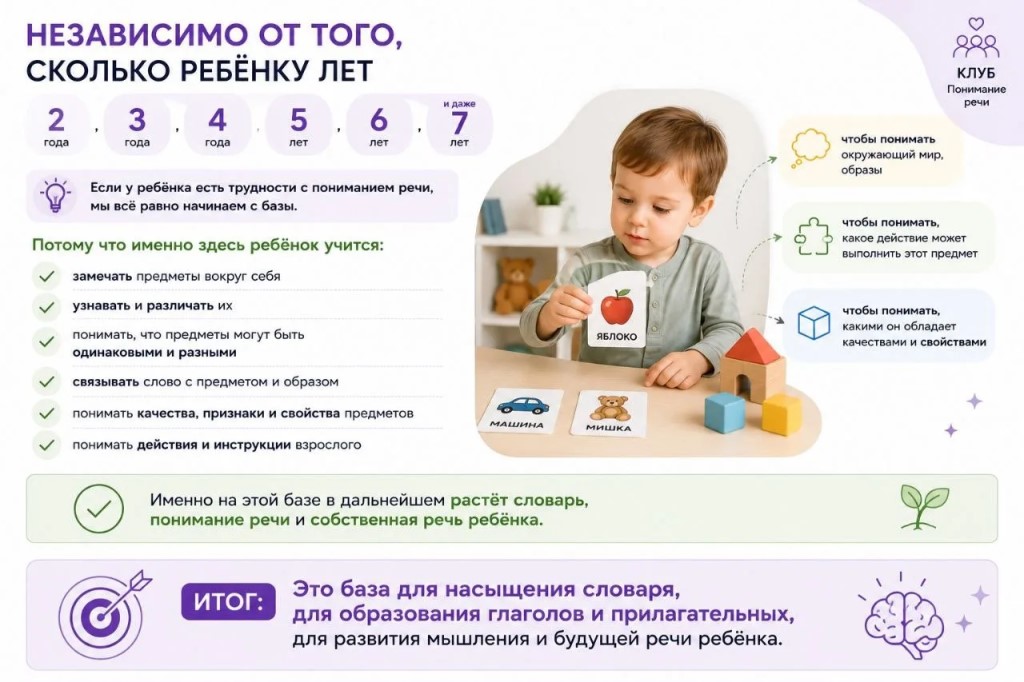 НЕЗАВИСИМО ОТ ТОГО, СКОЛЬКО РЕБЁНКУ ЛЕТ

КЛУБ
Понимание речи

2
года
,
3
года
,
4
года
,
5
лет
,
6
лет
,
и даже
7
лет

Если у ребёнка есть трудности с пониманием речи, мы всё равно начинаем с базы.

Потому что именно здесь ребёнок учится:

✓ замечать предметы вокруг себя
✓ узнавать и различать их
✓ понимать, что предметы могут быть одинаковыми и разными
✓ связывать слово с предметом и образом
✓ понимать качества, признаки и свойства предметов
✓ понимать действия и инструкции взрослого

ЯБЛОКО

МАШИНА

МИШКА

чтобы понимать окружающий мир, образы

чтобы понимать, какое действие может выполнить этот предмет

чтобы понимать, какими он обладает качествами и свойствами

Именно на этой базе в дальнейшем растёт словарь, понимание речи и собственная речь ребёнка.

ИТОГ: Это база для насыщения словаря, для образования глаголов и прилагательных, для развития мышления и будущей речи ребёнка.